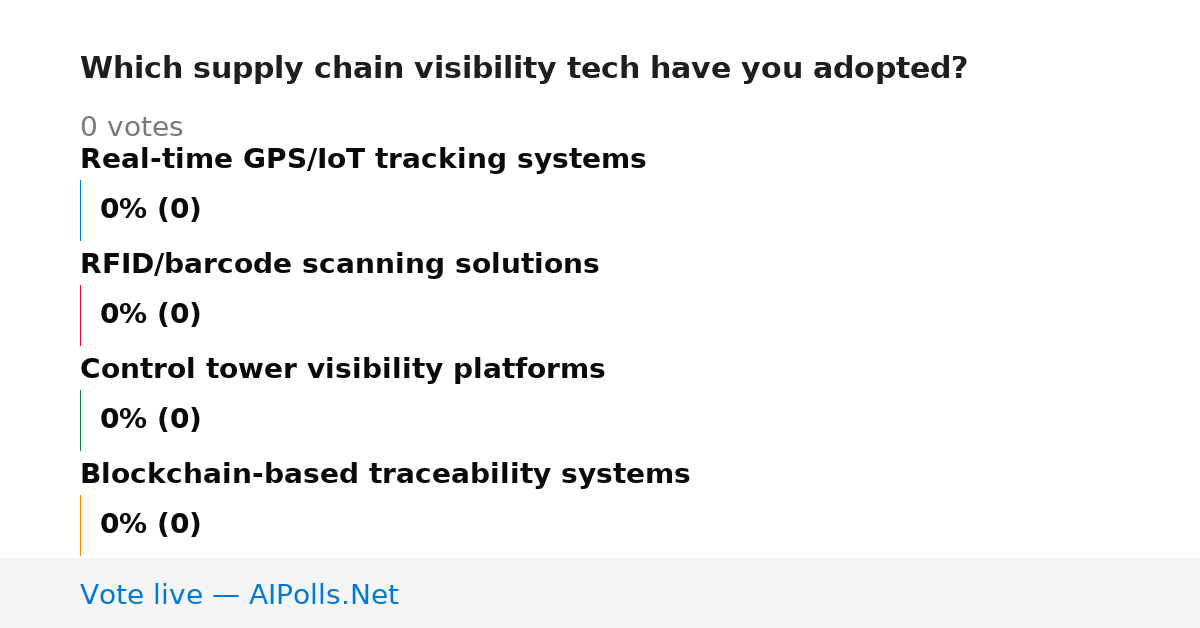 Which supply chain visibility tech have you adopted?

0 votes

Real-time GPS/IoT tracking systems

0% (0)

RFID/barcode scanning solutions

0% (0)

Control tower visibility platforms

0% (0)

Blockchain-based traceability systems

0% (0)

Vote live — AIPolls.Net